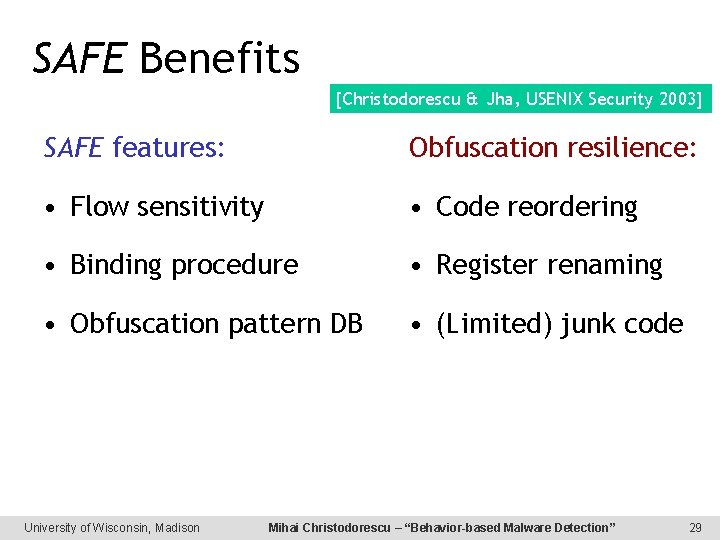 SAFE Benefits

[Christodorescu & Jha, USENIX Security 2003]

SAFE features:

• Flow sensitivity
• Binding procedure
• Obfuscation pattern DB

Obfuscation resilience:

• Code reordering
• Register renaming
• (Limited) junk code

University of Wisconsin, Madison

Mihai Christodorescu – "Behavior-based Malware Detection"

29